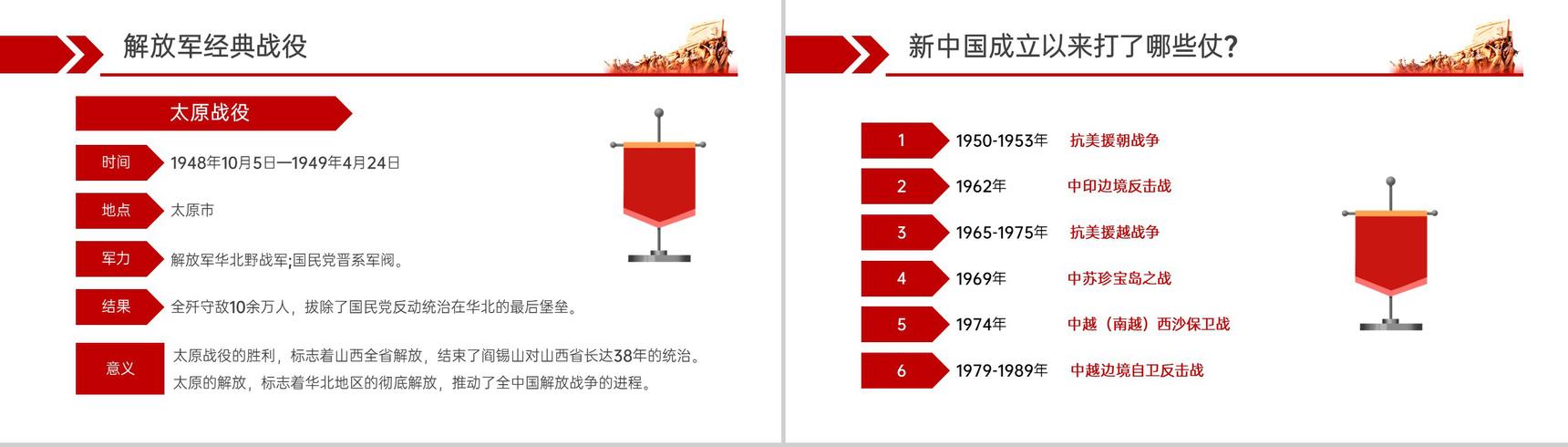 解放军经典战役

太原战役

时间 1948年10月5日—1949年4月24日

地点 太原市

军力 解放军华北野战军;国民党晋系军阀。

结果 全歼守敌10余万人，拔除了国民党反动统治在华北的最后堡垒。

意义 太原战役的胜利，标志着山西全省解放，结束了阎锡山对山西省长达38年的统治。太原的解放，标志着华北地区的彻底解放，推动了全中国解放战争的进程。

新中国成立以来打了哪些仗?

1 1950-1953年 抗美援朝战争

2 1962年 中印边境反击战

3 1965-1975年 抗美援越战争

4 1969年 中苏珍宝岛之战

5 1974年 中越（南越）西沙保卫战

6 1979-1989年 中越边境自卫反击战